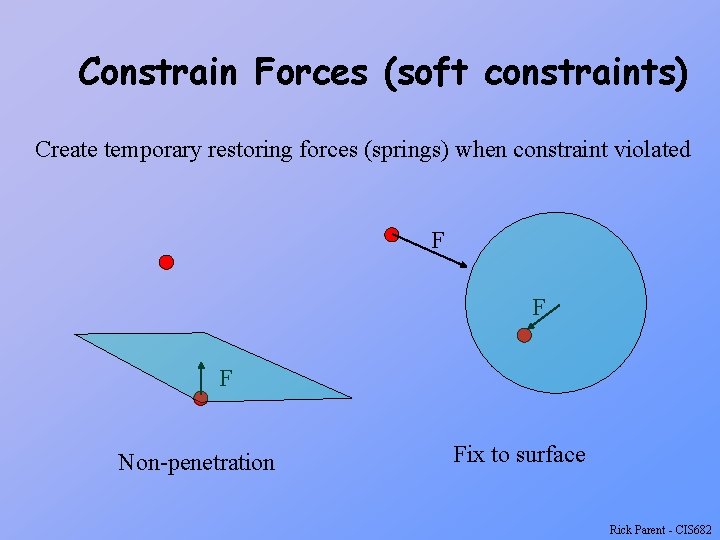 Constrain Forces (soft constraints)

Create temporary restoring forces (springs) when constraint violated

F

F

F

Non-penetration

Fix to surface

Rick Parent - CIS682